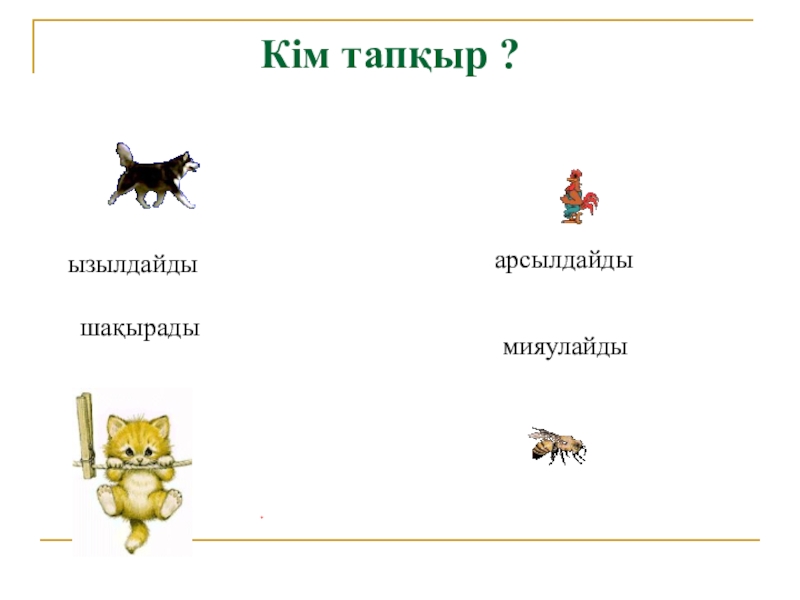 Кім тапқыр ?

ызылдайды

шақырады

арсылдайды

мияулайды